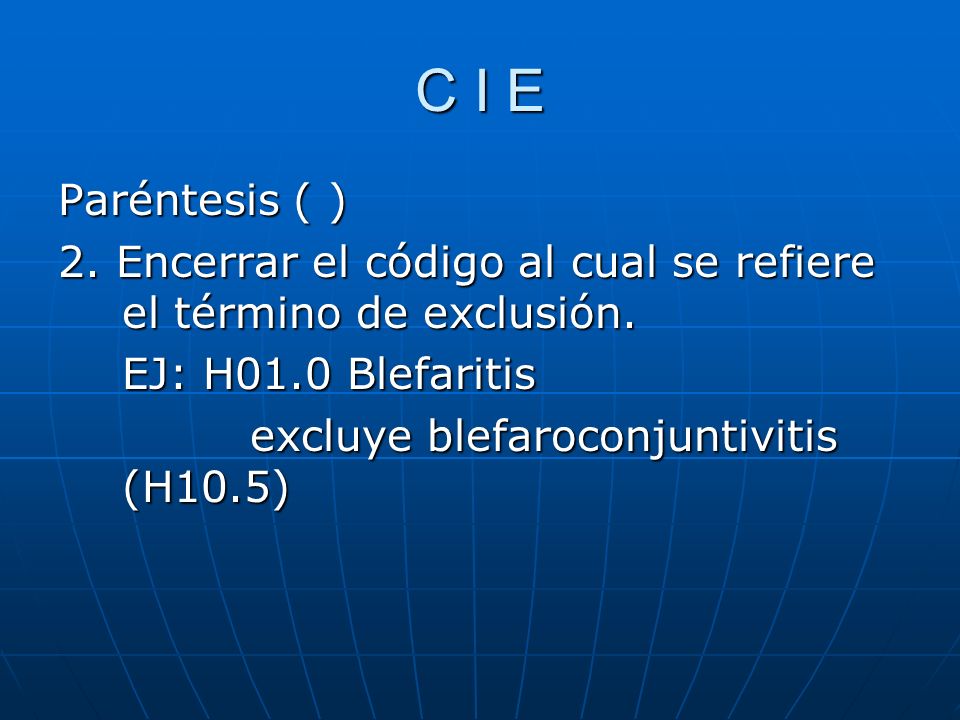 C I E

Paréntesis ( )

2. Encerrar el código al cual se refiere el término de exclusión.

EJ: H01.0 Blefaritis

excluye blefaroconjuntivitis (H10.5)